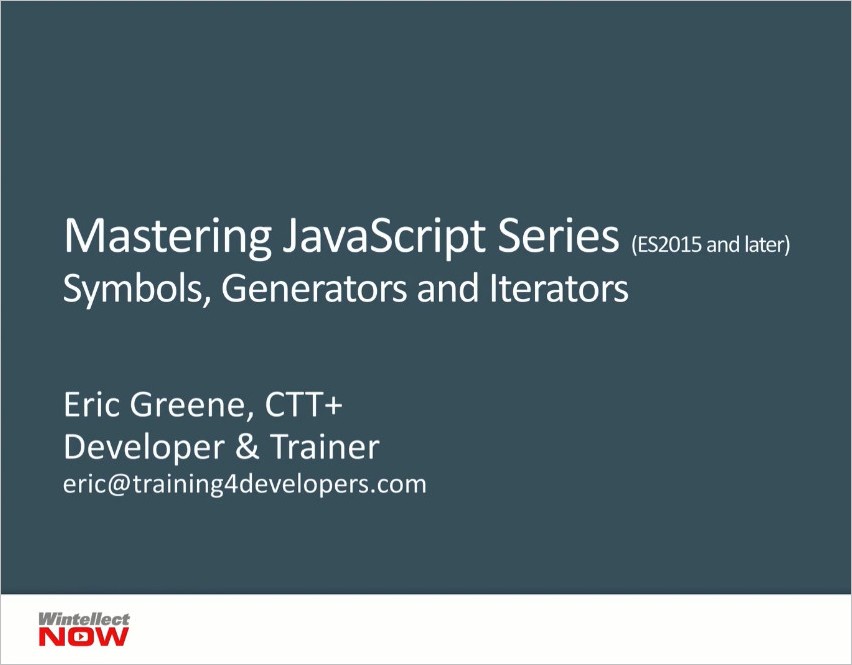 Mastering JavaScript Series (ES2015 and later)
Symbols, Generators and Iterators

Eric Greene, CTT+
Developer & Trainer
eric@training4developers.com

Wintellect
NOW